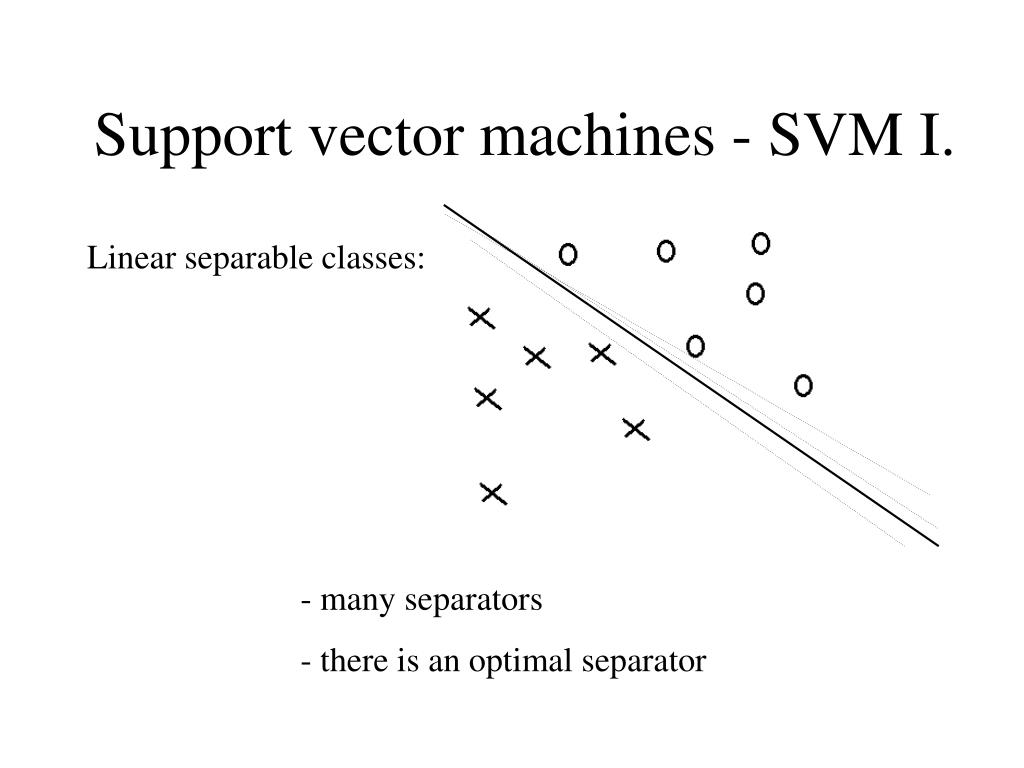 Support vector machines - SVM I.

Linear separable classes:

- many separators

- there is an optimal separator